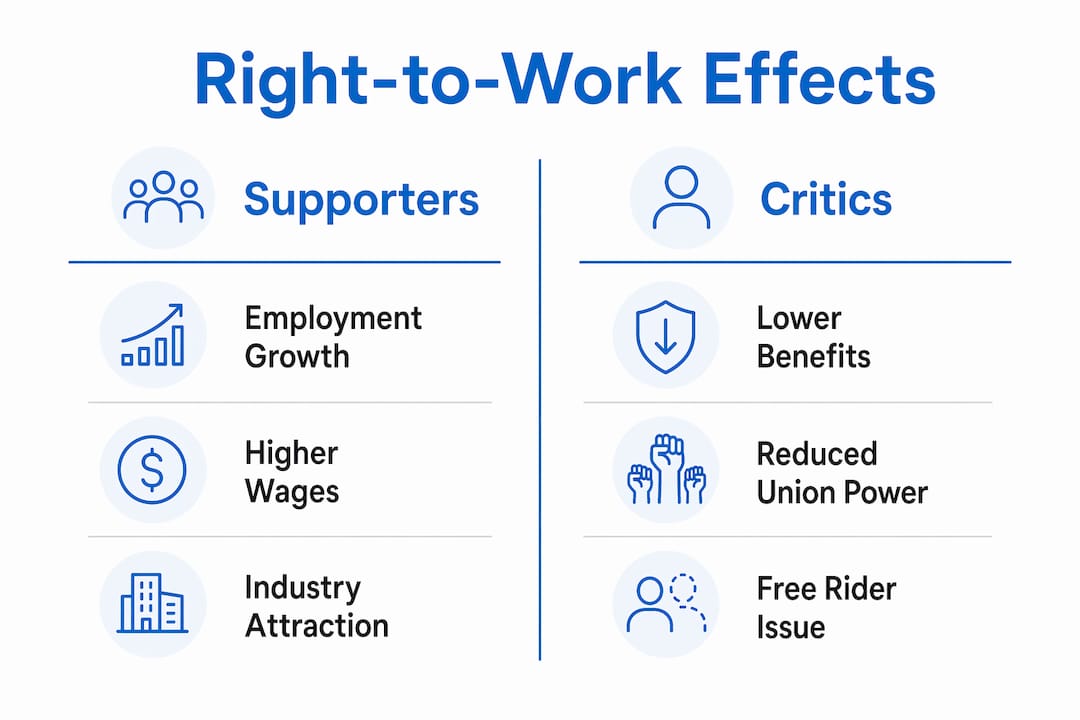 Right-to-Work Effects

Supporters

Employment Growth

Higher Wages

Industry Attraction

Critics

Lower Benefits

Reduced Union Power

Free Rider Issue